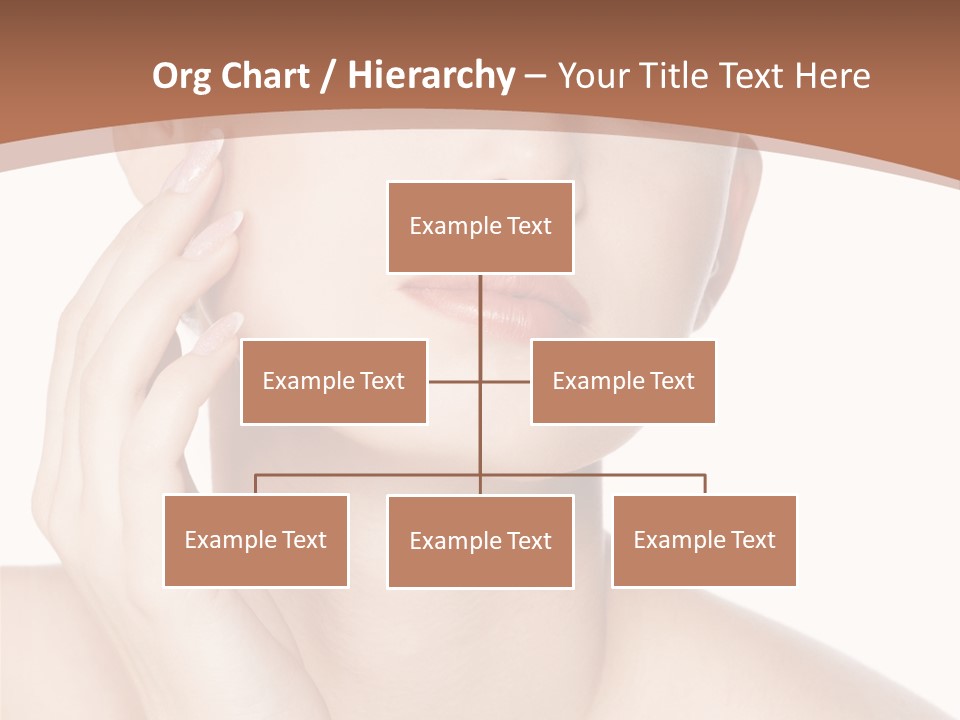 Org Chart / Hierarchy – Your Title Text Here

Example Text

Example Text

Example Text

Example Text

Example Text

Example Text